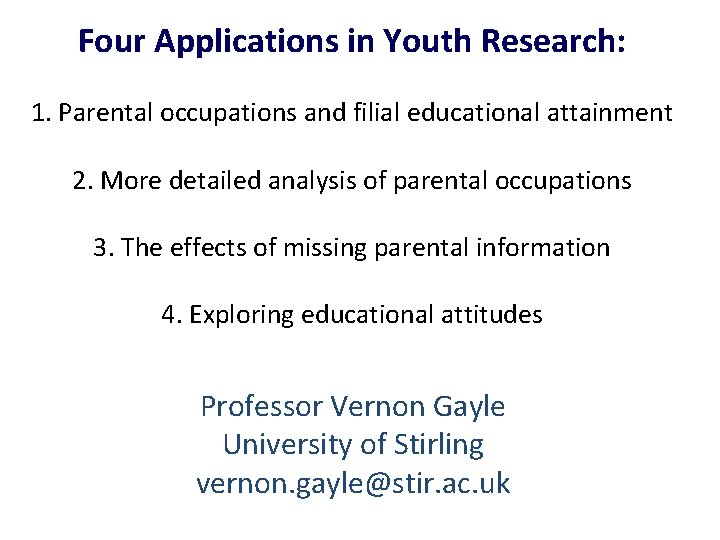 Four Applications in Youth Research:

1. Parental occupations and filial educational attainment

2. More detailed analysis of parental occupations

3. The effects of missing parental information

4. Exploring educational attitudes

Professor Vernon Gayle
University of Stirling
vernon.gayle@stir.ac.uk